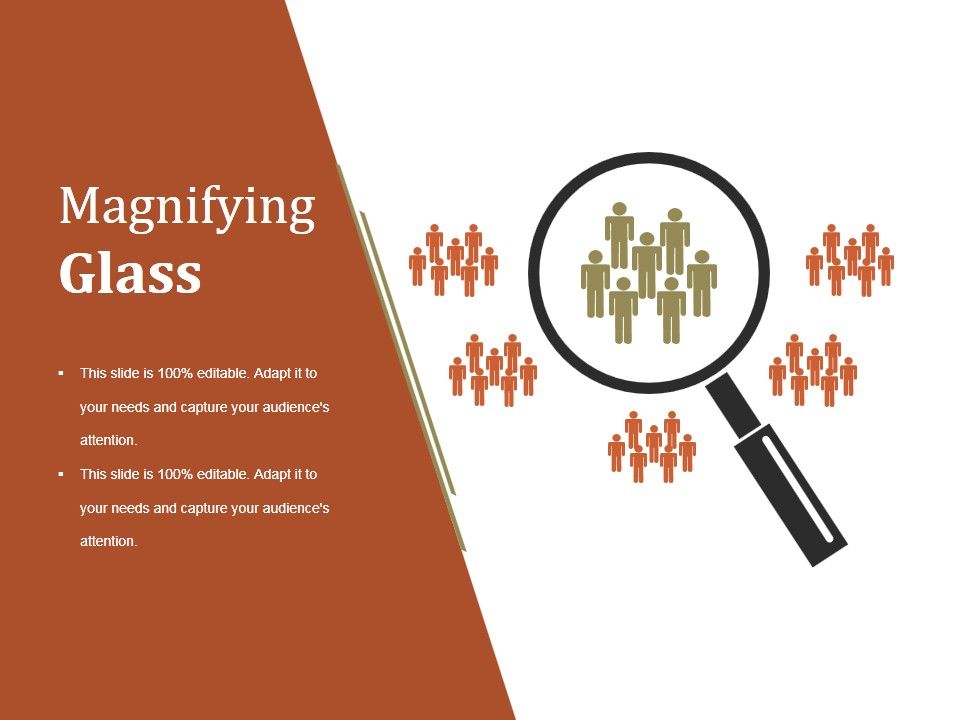 Magnifying
Glass

▪ This slide is 100% editable. Adapt it to your needs and capture your audience's attention.
▪ This slide is 100% editable. Adapt it to your needs and capture your audience's attention.